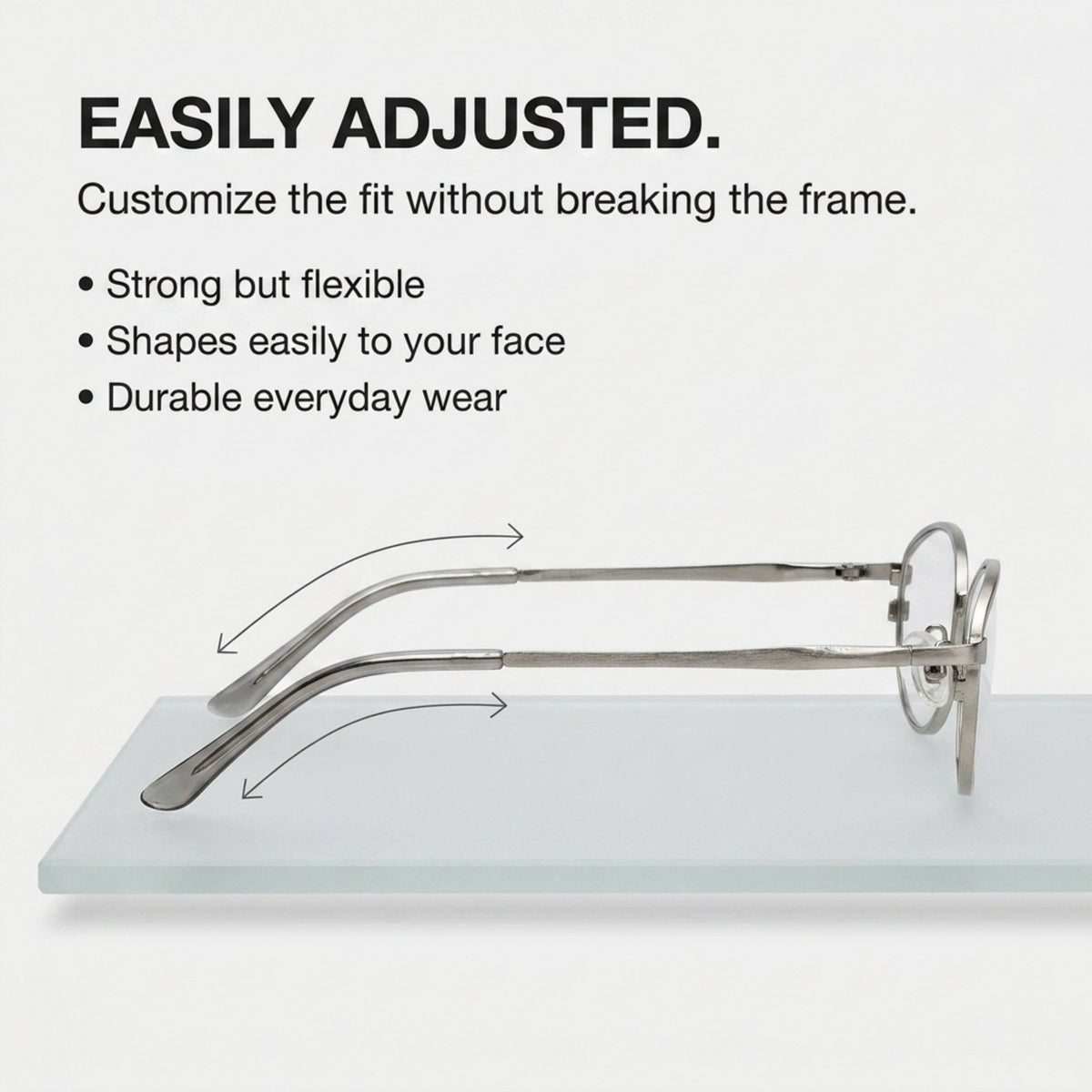 EASILY ADJUSTED.

Customize the fit without breaking the frame.

• Strong but flexible
• Shapes easily to your face
• Durable everyday wear